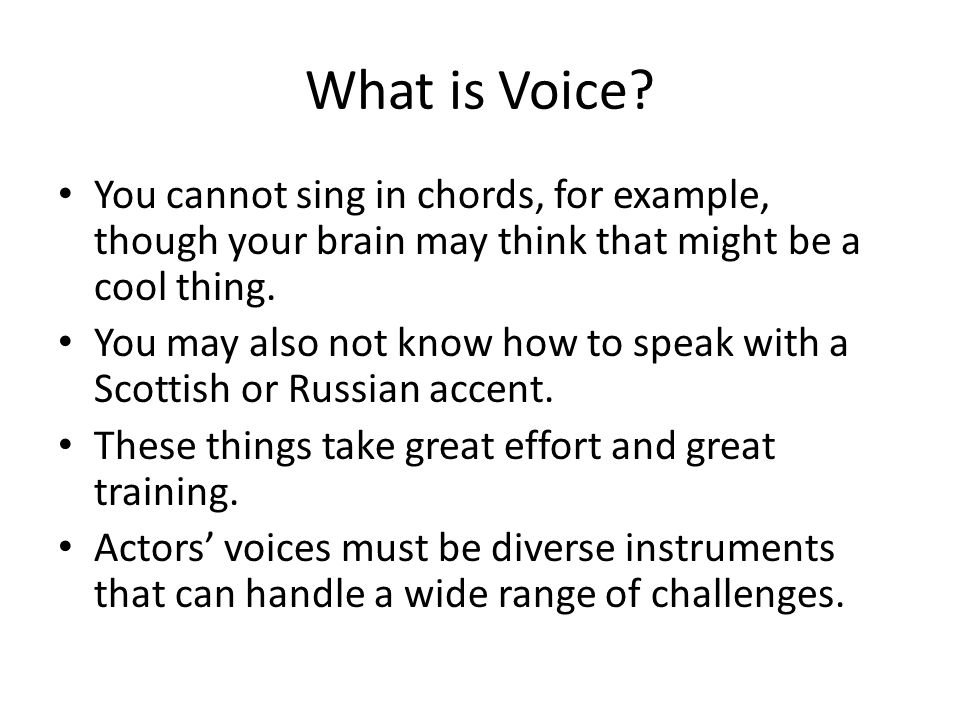 What is Voice?

• You cannot sing in chords, for example, though your brain may think that might be a cool thing.
• You may also not know how to speak with a Scottish or Russian accent.
• These things take great effort and great training.
• Actors’ voices must be diverse instruments that can handle a wide range of challenges.